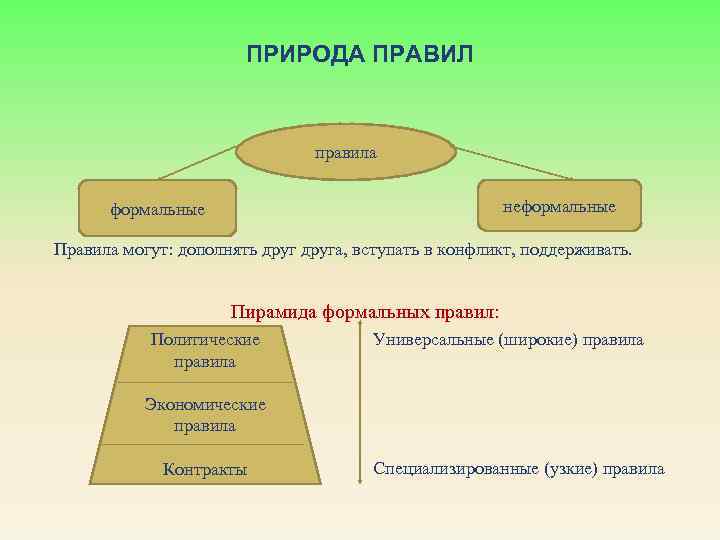 ПРИРОДА ПРАВИЛ

правила

формальные

неформальные

Правила могут: дополнять друг друга, вступать в конфликт, поддерживать.

Пирамида формальных правил:

Политические правила

Экономические правила

Контракты

Универсальные (широкие) правила

Специализированные (узкие) правила